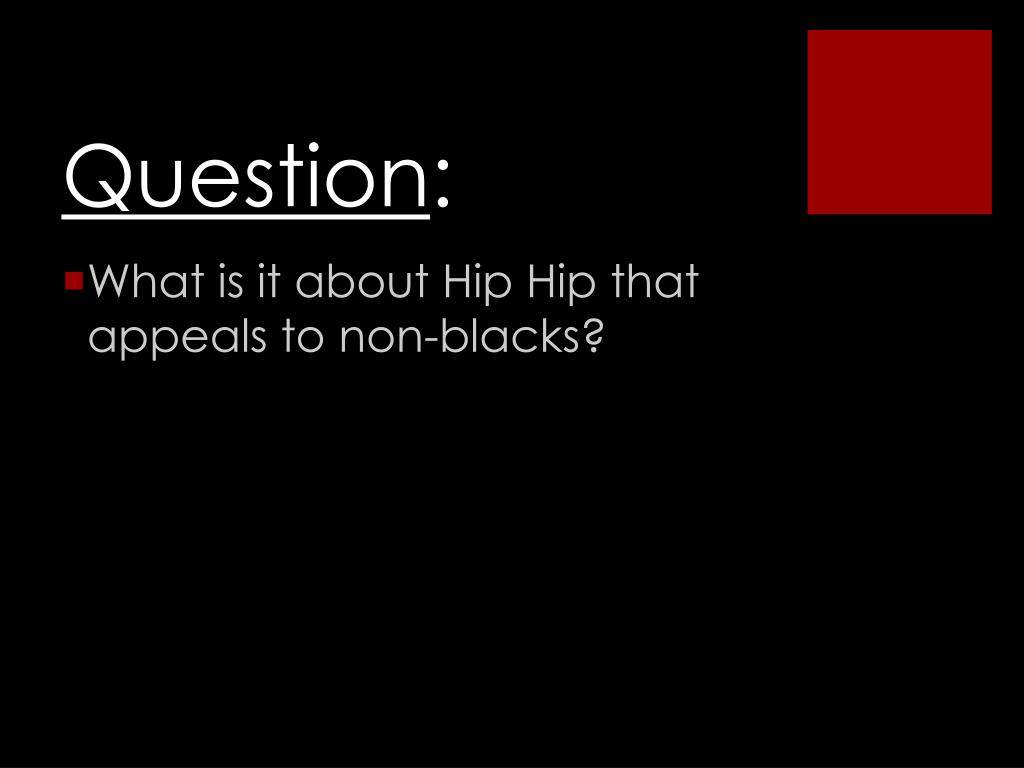 Question:

What is it about Hip Hip that appeals to non-blacks?